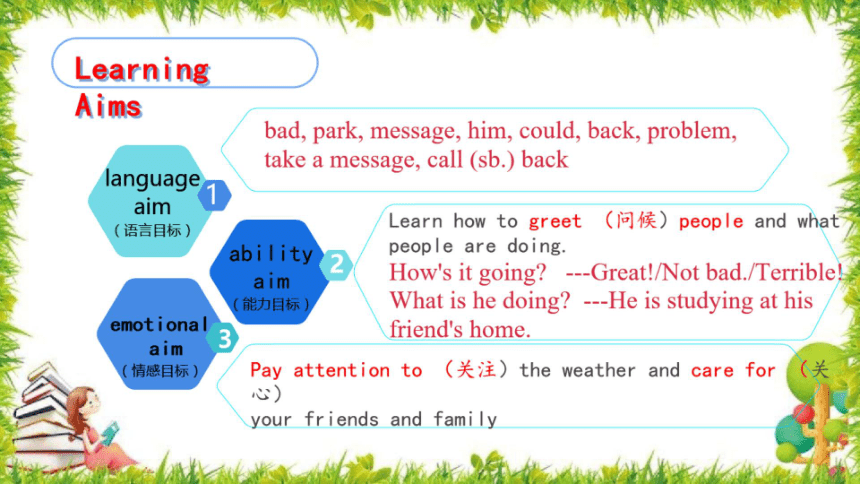 Learning Aims

language aim
（语言目标）
1

bad, park, message, him, could, back, problem, take a message, call (sb.) back

ability aim
（能力目标）
2

Learn how to greet （问候）people and what people are doing.
How's it going? ---Great!/Not bad./Terrible!
What is he doing? ---He is studying at his friend's home.

emotional aim
（情感目标）
3

Pay attention to （关注）the weather and care for （关心）
your friends and family